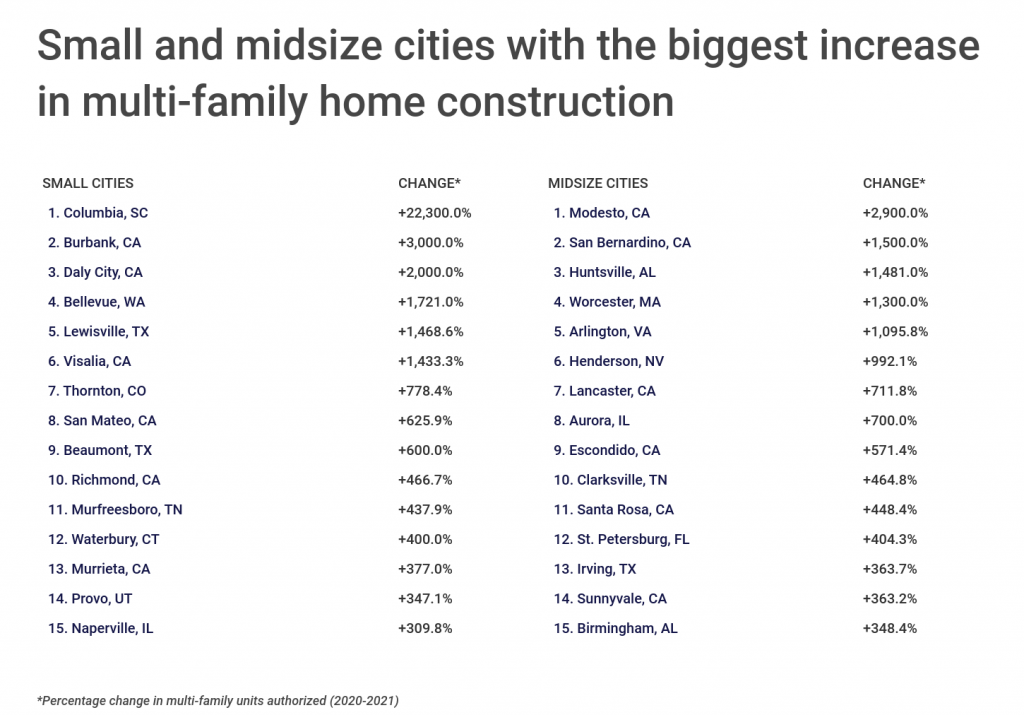 Small and midsize cities with the biggest increase in multi-family home construction

| SMALL CITIES | CHANGE* |
|---|---|
| 1. Columbia, SC | +22,300.0% |
| 2. Burbank, CA | +3,000.0% |
| 3. Daly City, CA | +2,000.0% |
| 4. Bellevue, WA | +1,721.0% |
| 5. Lewisville, TX | +1,468.6% |
| 6. Visalia, CA | +1,433.3% |
| 7. Thornton, CO | +778.4% |
| 8. San Mateo, CA | +625.9% |
| 9. Beaumont, TX | +600.0% |
| 10. Richmond, CA | +466.7% |
| 11. Murfreesboro, TN | +437.9% |
| 12. Waterbury, CT | +400.0% |
| 13. Murrieta, CA | +377.0% |
| 14. Provo, UT | +347.1% |
| 15. Naperville, IL | +309.8% |

| MIDSIZE CITIES | CHANGE* |
|---|---|
| 1. Modesto, CA | +2,900.0% |
| 2. San Bernardino, CA | +1,500.0% |
| 3. Huntsville, AL | +1,481.0% |
| 4. Worcester, MA | +1,300.0% |
| 5. Arlington, VA | +1,095.8% |
| 6. Henderson, NV | +992.1% |
| 7. Lancaster, CA | +711.8% |
| 8. Aurora, IL | +700.0% |
| 9. Escondido, CA | +571.4% |
| 10. Clarksville, TN | +464.8% |
| 11. Santa Rosa, CA | +448.4% |
| 12. St. Petersburg, FL | +404.3% |
| 13. Irving, TX | +363.7% |
| 14. Sunnyvale, CA | +363.2% |
| 15. Birmingham, AL | +348.4% |

*Percentage change in multi-family units authorized (2020-2021)